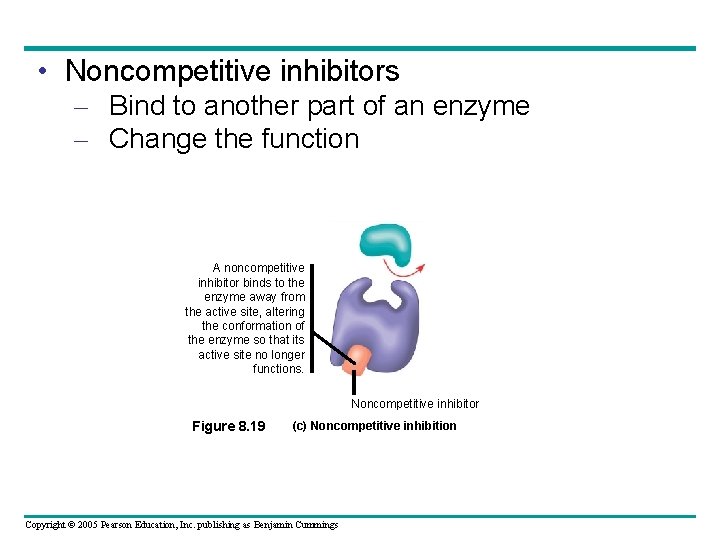 • Noncompetitive inhibitors
– Bind to another part of an enzyme
– Change the function

A noncompetitive inhibitor binds to the enzyme away from the active site, altering the conformation of the enzyme so that its active site no longer functions.

Noncompetitive inhibitor

Figure 8.19 (c) Noncompetitive inhibition

Copyright © 2005 Pearson Education, Inc. publishing as Benjamin Cummings